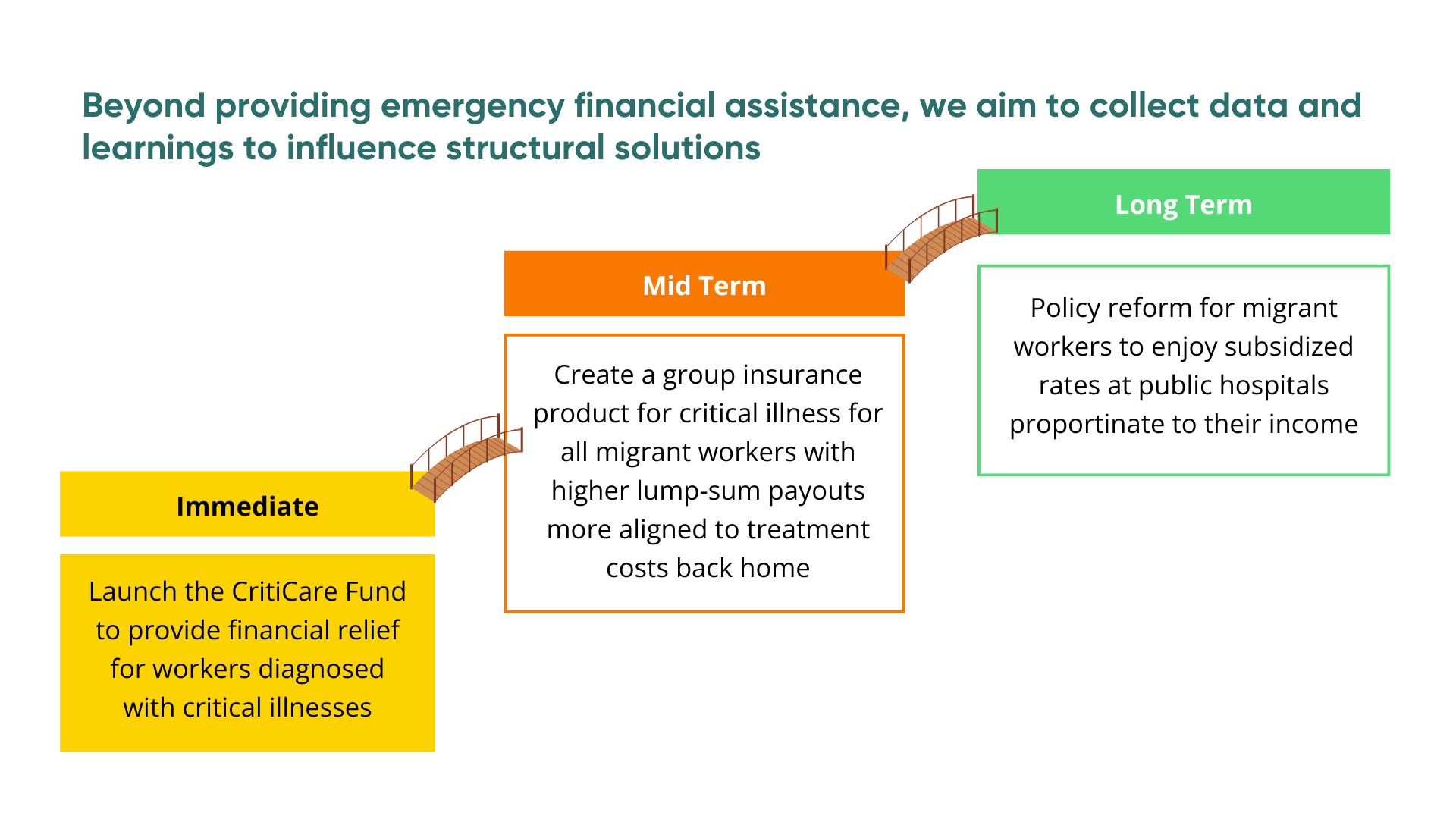 Beyond providing emergency financial assistance, we aim to collect data and learnings to influence structural solutions

Immediate

Launch the CritiCare Fund to provide financial relief for workers diagnosed with critical illnesses

Mid Term

Create a group insurance product for critical illness for all migrant workers with higher lump-sum payouts more aligned to treatment costs back home

Long Term

Policy reform for migrant workers to enjoy subsidized rates at public hospitals proportinate to their income